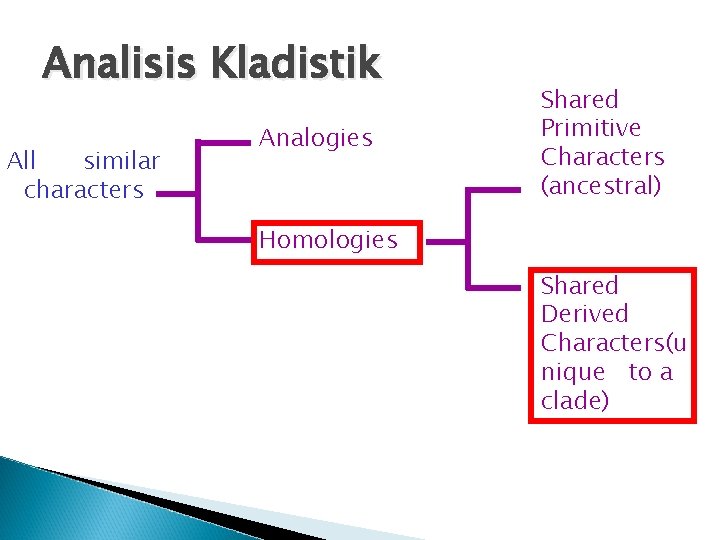 Analisis Kladistik

All similar characters

Analogies

Homologies

Shared Primitive Characters (ancestral)

Shared Derived Characters(unique to a clade)